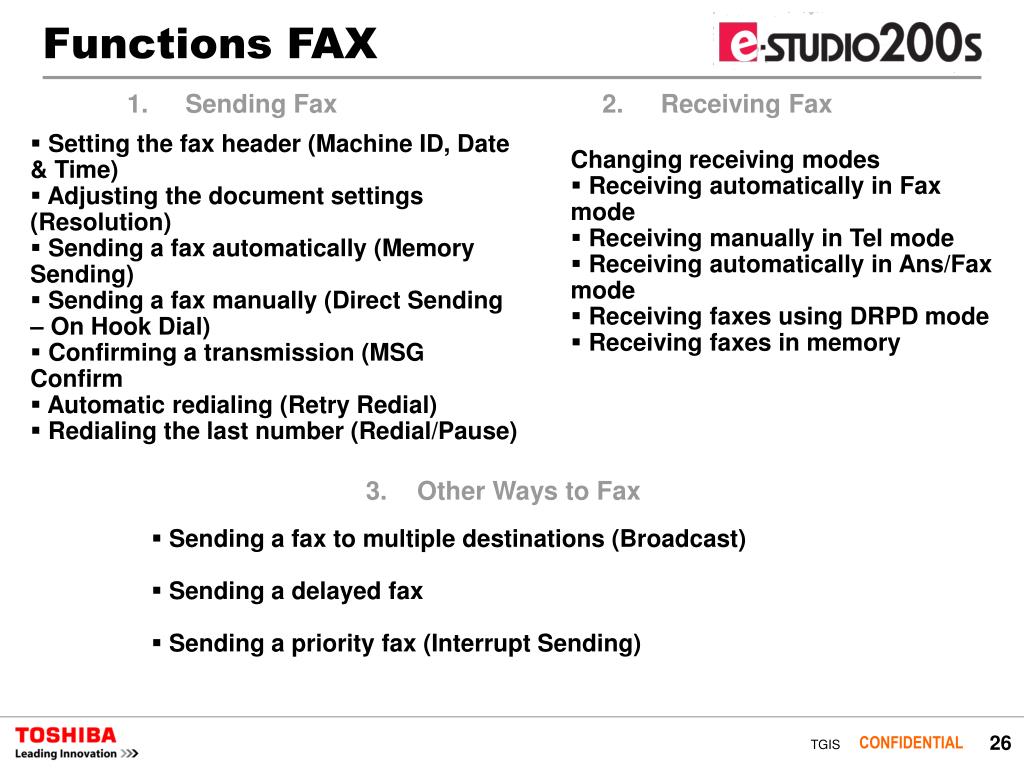 Functions FAX

e-STUDIO200s

1. Sending Fax

▪ Setting the fax header (Machine ID, Date & Time)
▪ Adjusting the document settings (Resolution)
▪ Sending a fax automatically (Memory Sending)
▪ Sending a fax manually (Direct Sending – On Hook Dial)
▪ Confirming a transmission (MSG Confirm
▪ Automatic redialing (Retry Redial)
▪ Redialing the last number (Redial/Pause)

2. Receiving Fax

Changing receiving modes
▪ Receiving automatically in Fax mode
▪ Receiving manually in Tel mode
▪ Receiving automatically in Ans/Fax mode
▪ Receiving faxes using DRPD mode
▪ Receiving faxes in memory

3. Other Ways to Fax

▪ Sending a fax to multiple destinations (Broadcast)

▪ Sending a delayed fax

▪ Sending a priority fax (Interrupt Sending)

TOSHIBA
Leading Innovation >>>

TGIS CONFIDENTIAL 26